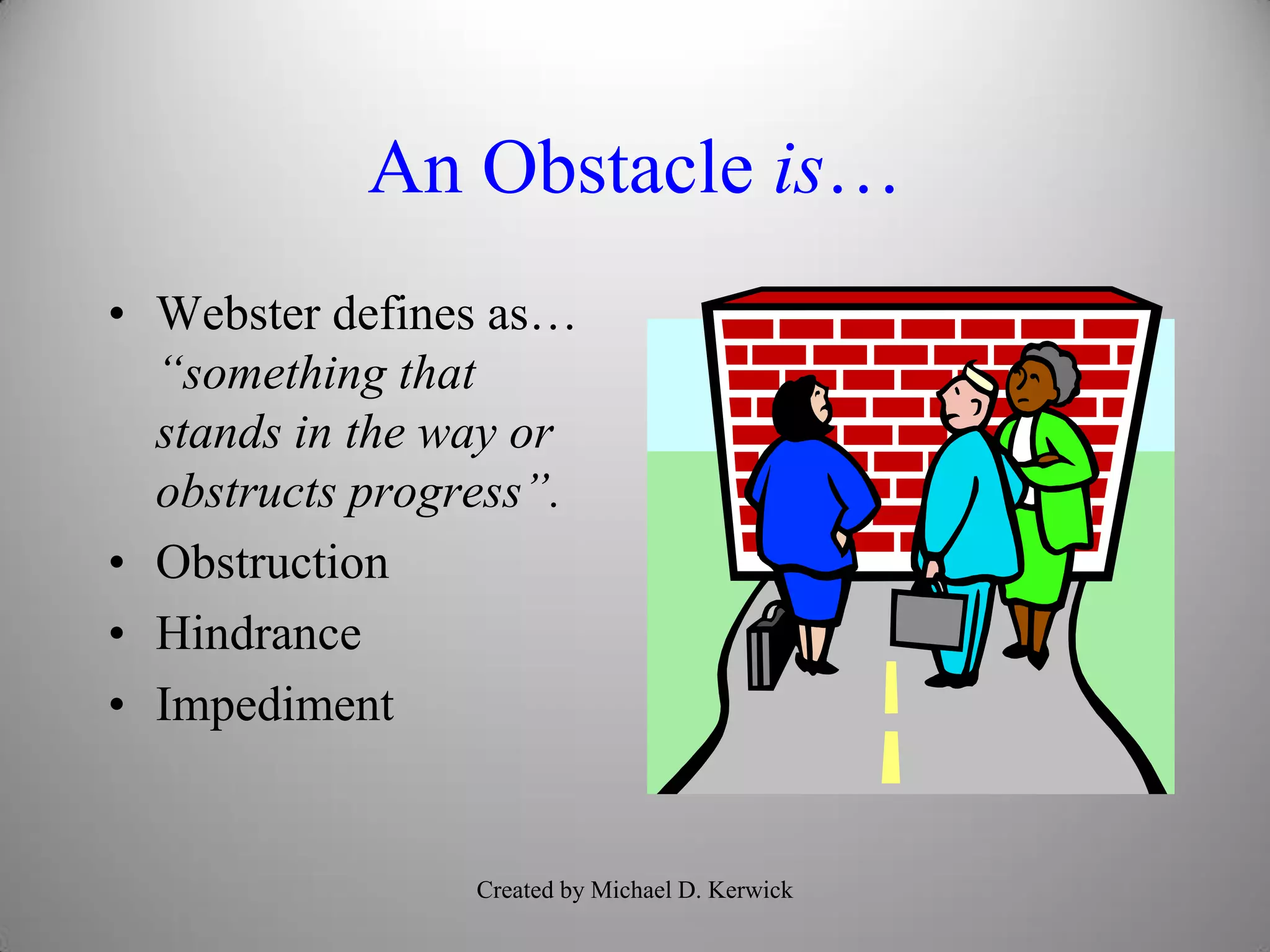 An Obstacle is…

• Webster defines as… “something that stands in the way or obstructs progress”.
• Obstruction
• Hindrance
• Impediment

Created by Michael D. Kerwick